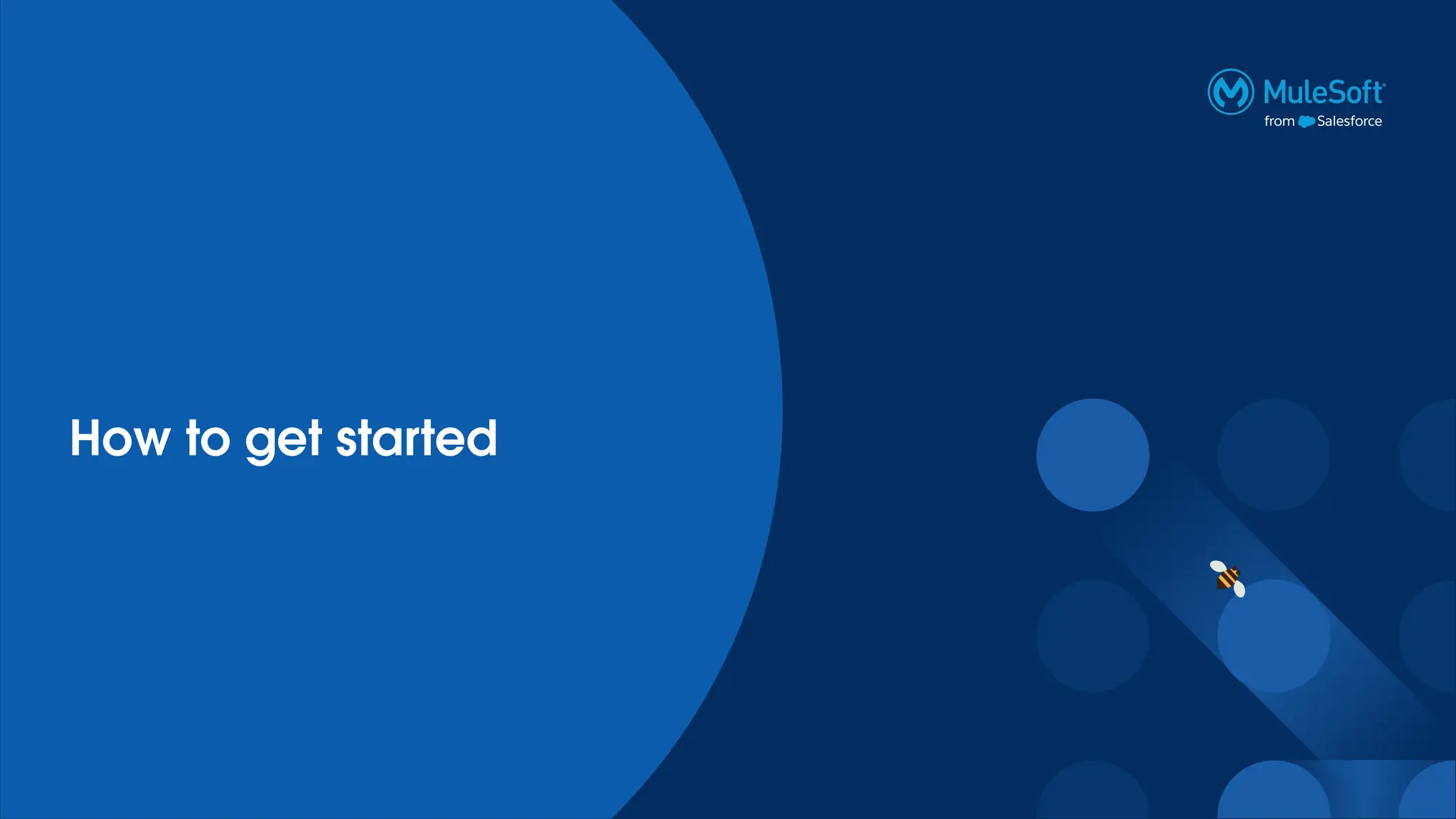 MuleSoft
from Salesforce

How to get started